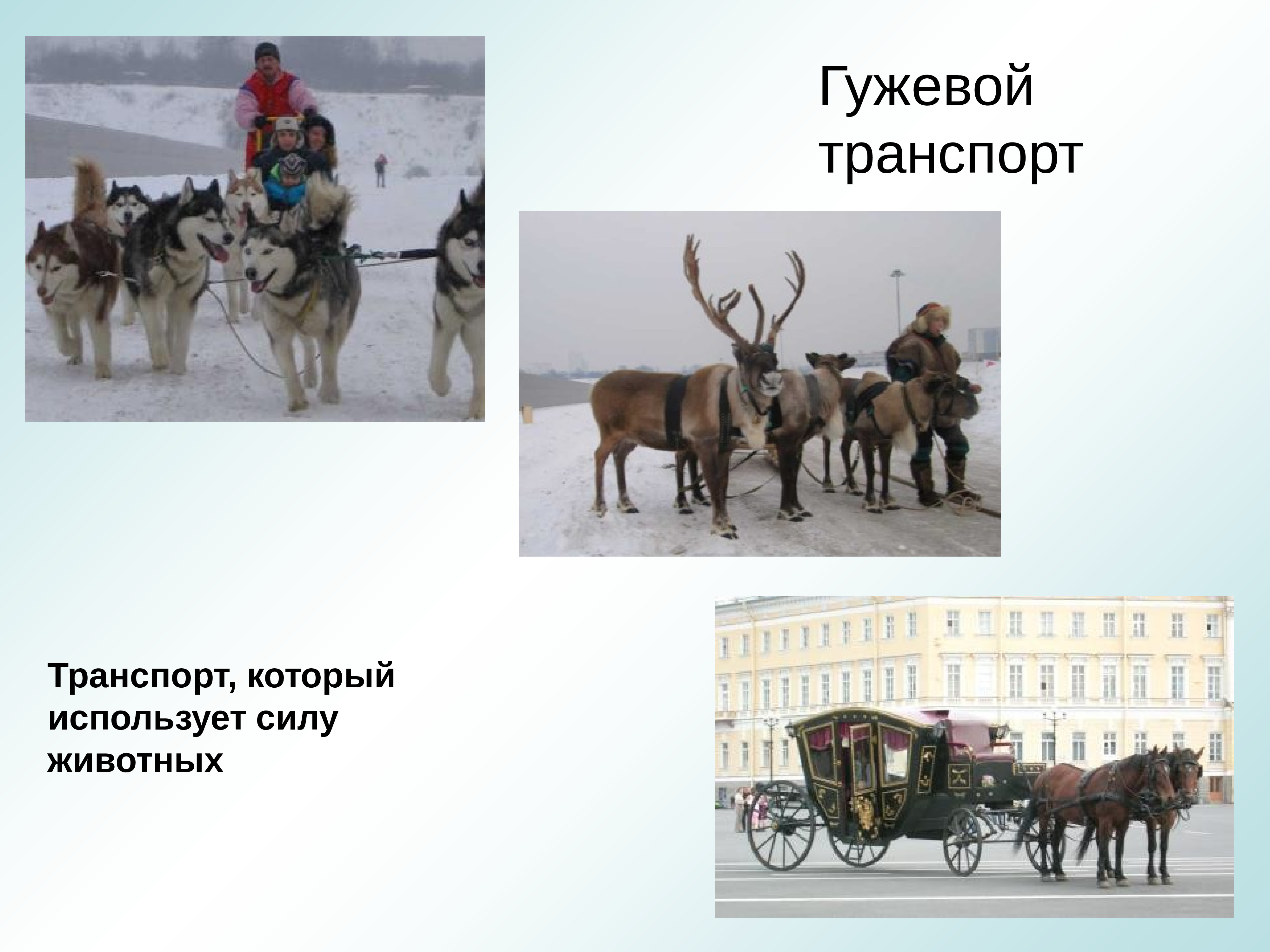 Гужевой транспорт

Транспорт, который использует силу животных